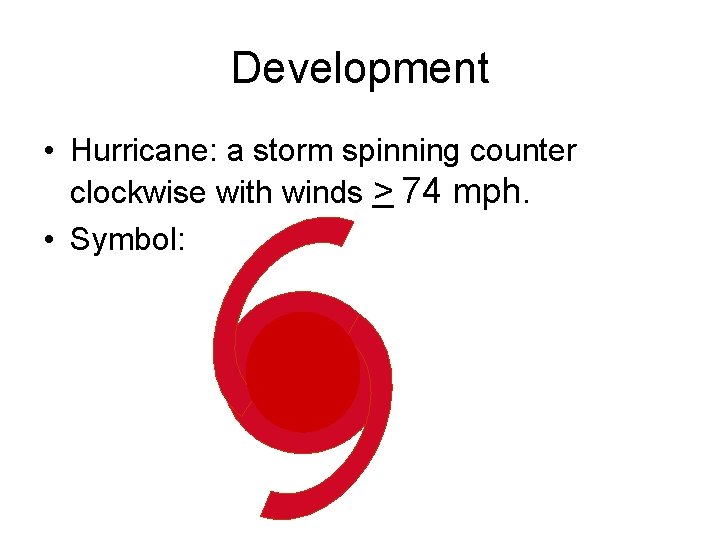 Development

• Hurricane: a storm spinning counter clockwise with winds $\geq$ 74 mph.

• Symbol: